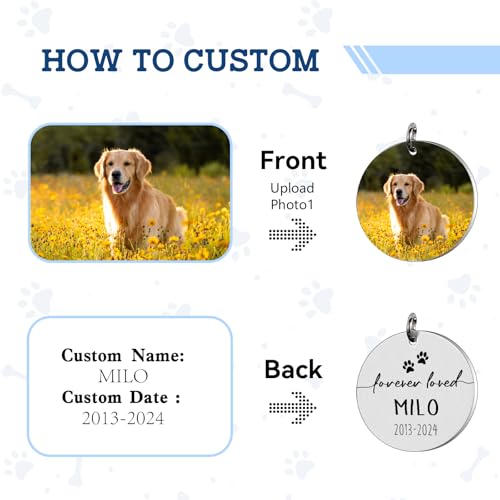 HOW TO CUSTOM

Front
Upload
Photo1

Custom Name:
MILO
Custom Date :
2013-2024

Back

forever loved
MILO
2013-2024